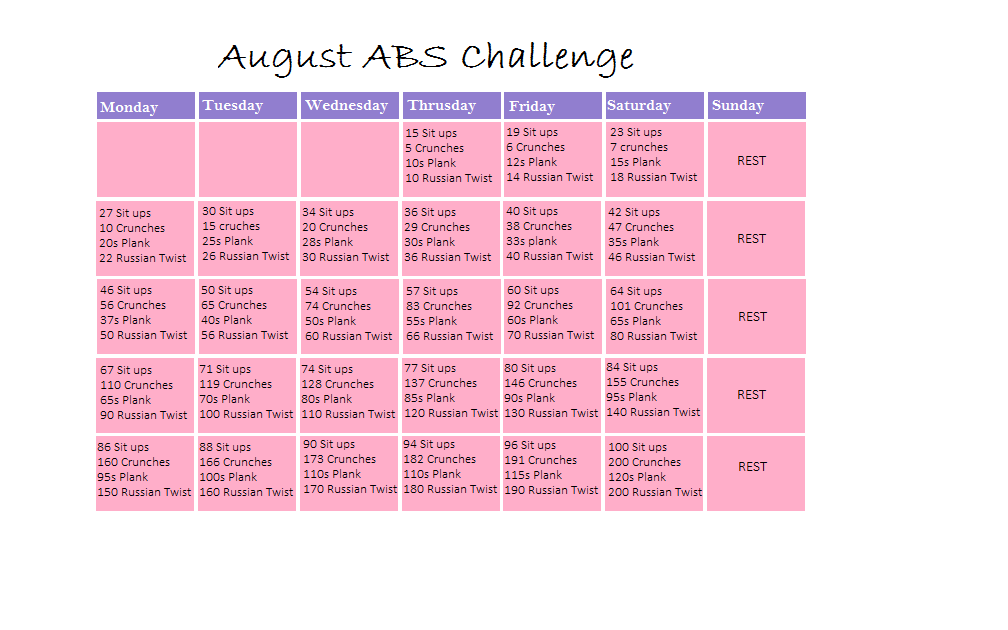 August ABS Challenge

| Monday | Tuesday | Wednesday | Thrusday | Friday | Saturday | Sunday |
|---|---|---|---|---|---|---|
| | | | 15 Sit ups 5 Crunches 10s Plank 10 Russian Twist | 19 Sit ups 6 Crunches 12s Plank 14 Russian Twist | 23 Sit ups 7 crunches 15s Plank 18 Russian Twist | REST |
| 27 Sit ups 10 Crunches 20s Plank 22 Russian Twist | 30 Sit ups 15 cruches 25s Plank 26 Russian Twist | 34 Sit ups 20 Crunches 28s Plank 30 Russian Twist | 36 Sit ups 29 Crunches 30s Plank 36 Russian Twist | 40 Sit ups 38 Crunches 33s plank 40 Russian Twist | 42 Sit ups 47 Crunches 35s Plank 46 Russian Twist | REST |
| 46 Sit ups 56 Crunches 37s Plank 50 Russian Twist | 50 Sit ups 65 Crunches 40s Plank 56 Russian Twist | 54 Sit ups 74 Crunches 50s Plank 60 Russian Twist | 57 Sit ups 83 Crunches 55s Plank 66 Russian Twist | 60 Sit ups 92 Crunches 60s Plank 70 Russian Twist | 64 Sit ups 101 Crunches 65s Plank 80 Russian Twist | REST |
| 67 Sit ups 110 Crunches 65s Plank 90 Russian Twist | 71 Sit ups 119 Crunches 70s Plank 100 Russian Twist | 74 Sit ups 128 Crunches 80s Plank 110 Russian Twist | 77 Sit ups 137 Crunches 85s Plank 120 Russian Twist | 80 Sit ups 146 Crunches 90s Plank 130 Russian Twist | 84 Sit ups 155 Crunches 95s Plank 140 Russian Twist | REST |
| 86 Sit ups 160 Crunches 95s Plank 150 Russian Twist | 88 Sit ups 166 Crunches 100s Plank 160 Russian Twist | 90 Sit ups 173 Crunches 110s Plank 170 Russian Twist | 94 Sit ups 182 Crunches 110s Plank 180 Russian Twist | 96 Sit ups 191 Crunches 115s Plank 190 Russian Twist | 100 Sit ups 200 Crunches 120s Plank 200 Russian Twist | REST |